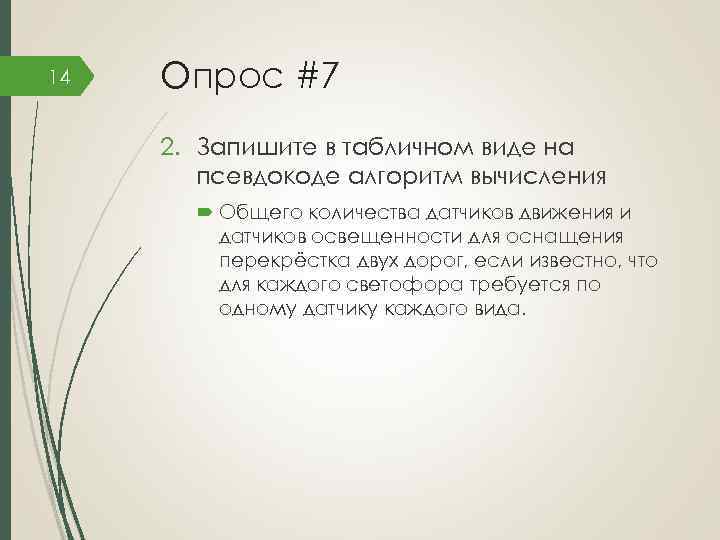 14

Опрос #7

2. Запишите в табличном виде на псевдокоде алгоритм вычисления

Общего количества датчиков движения и датчиков освещенности для оснащения перекрёстка двух дорог, если известно, что для каждого светофора требуется по одному датчику каждого вида.